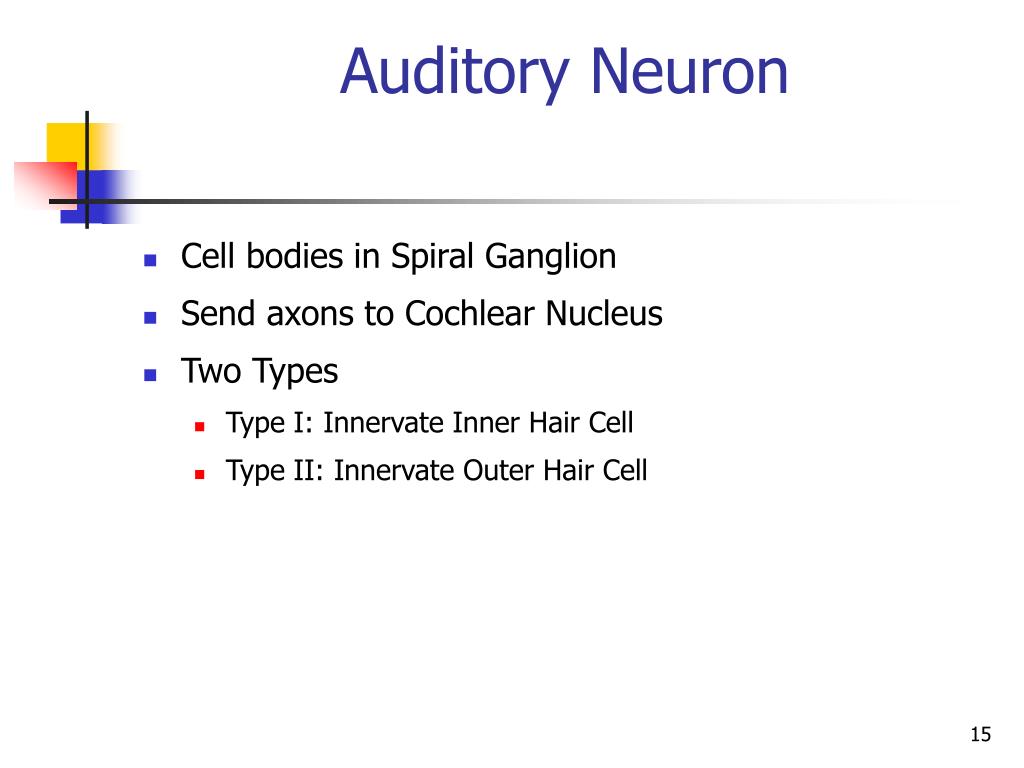 Auditory Neuron

- Cell bodies in Spiral Ganglion
- Send axons to Cochlear Nucleus
- Two Types
  - Type I: Innervate Inner Hair Cell
  - Type II: Innervate Outer Hair Cell

15